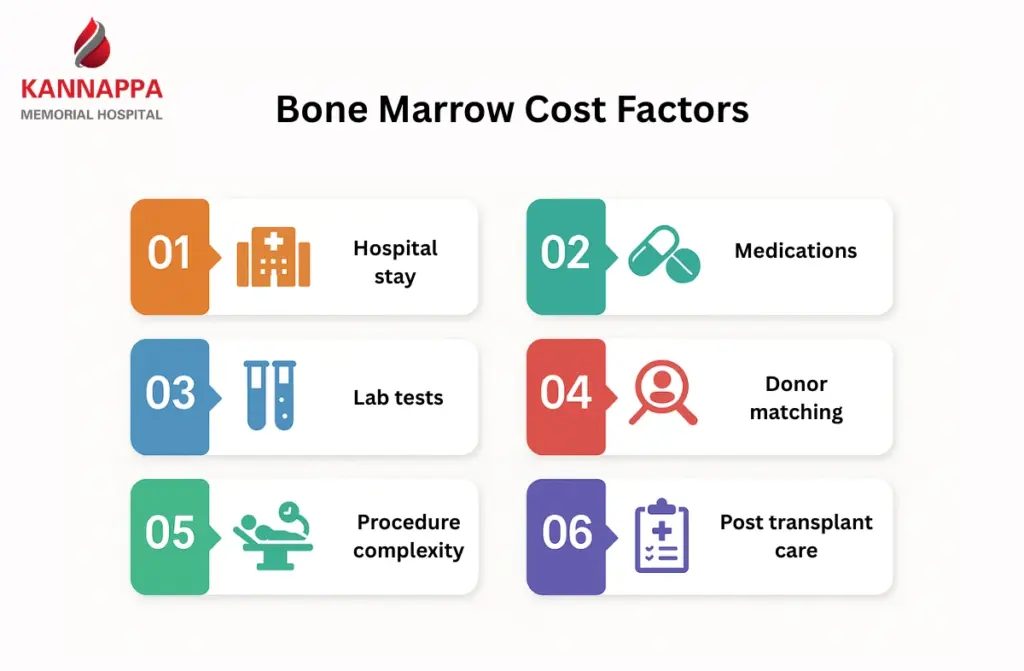 KANNAPPA
MEMORIAL HOSPITAL

Bone Marrow Cost Factors

01 Hospital stay

02 Medications

03 Lab tests

04 Donor matching

05 Procedure complexity

06 Post transplant care